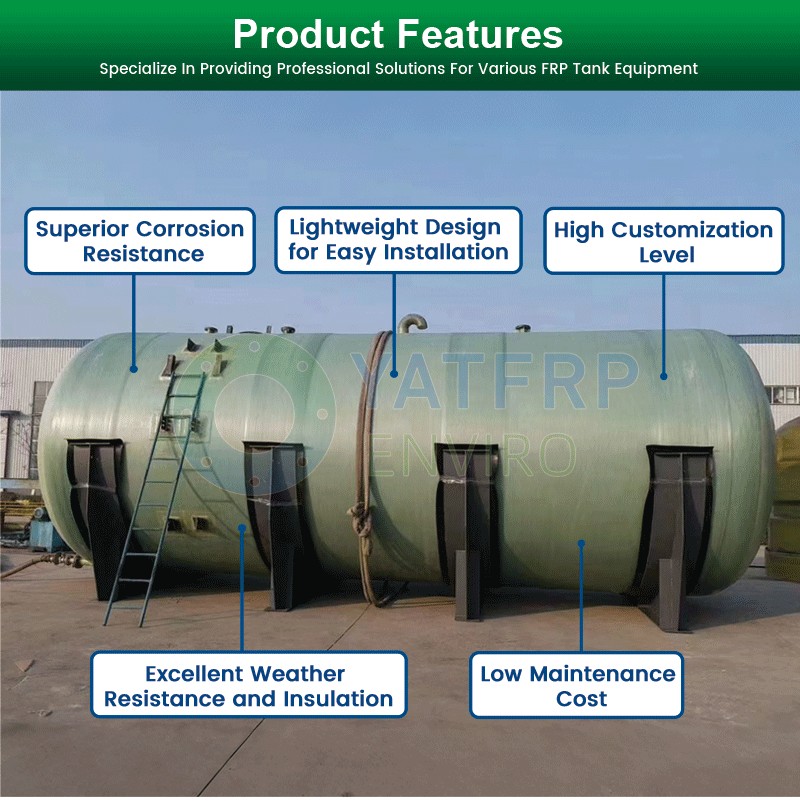 Product Features
Specialize In Providing Professional Solutions For Various FRP Tank Equipment

Superior Corrosion Resistance

Lightweight Design for Easy Installation

High Customization Level

YATFRP
ENVIRO

Excellent Weather Resistance and Insulation

Low Maintenance Cost